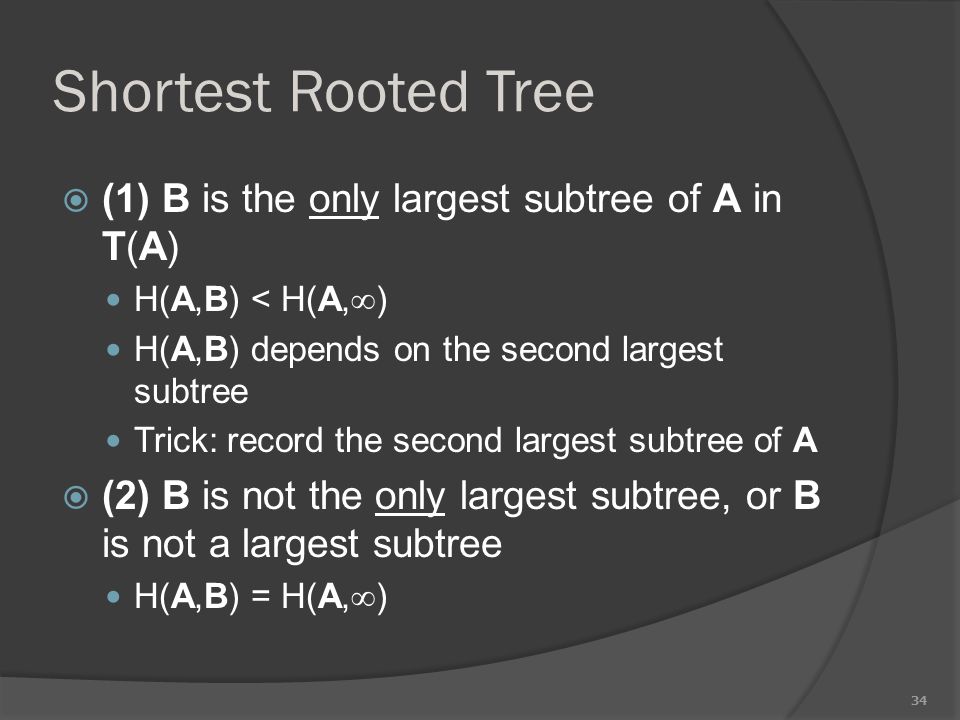 Shortest Rooted Tree

(1) B is the only largest subtree of A in T(A)

H(A,B) < H(A,∞)

H(A,B) depends on the second largest subtree

Trick: record the second largest subtree of A

(2) B is not the only largest subtree, or B is not a largest subtree

H(A,B) = H(A,∞)

34